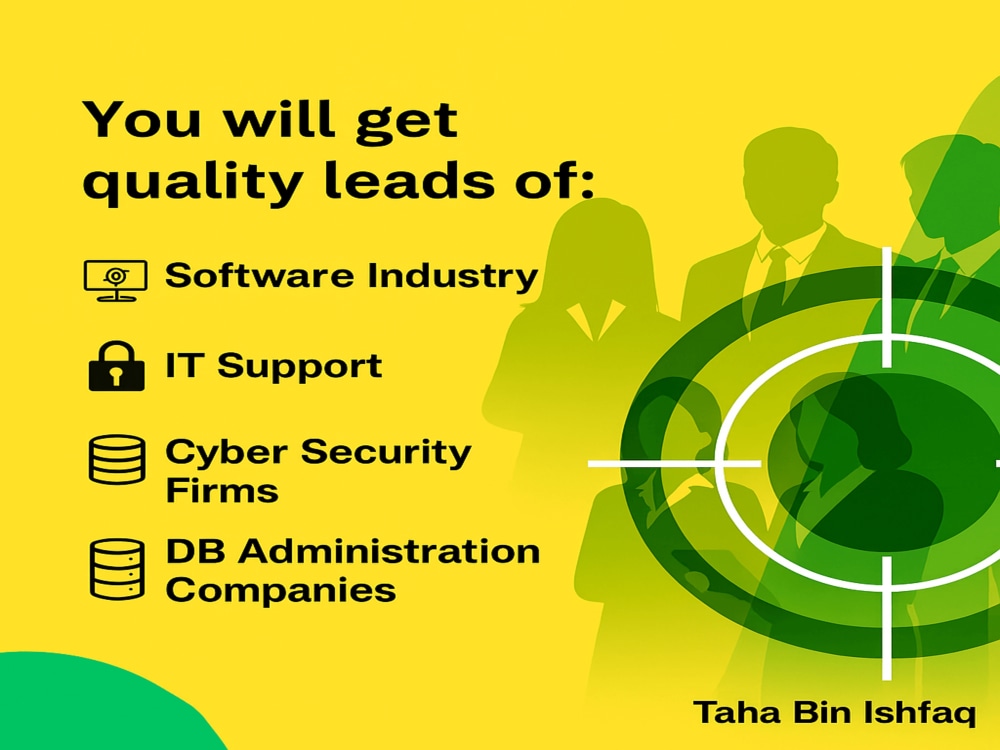 You will get quality leads of:

Software Industry

IT Support

Cyber Security Firms

DB Administration Companies

Taha Bin Ishfaq